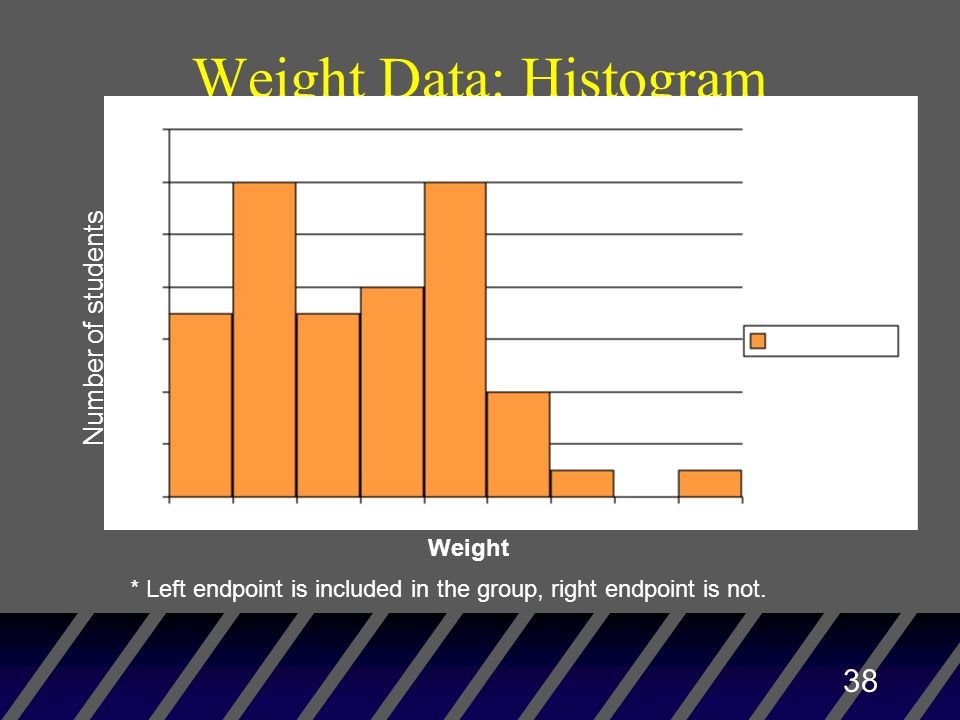 Weight Data: Histogram

Number of students

Weight

* Left endpoint is included in the group, right endpoint is not.

38